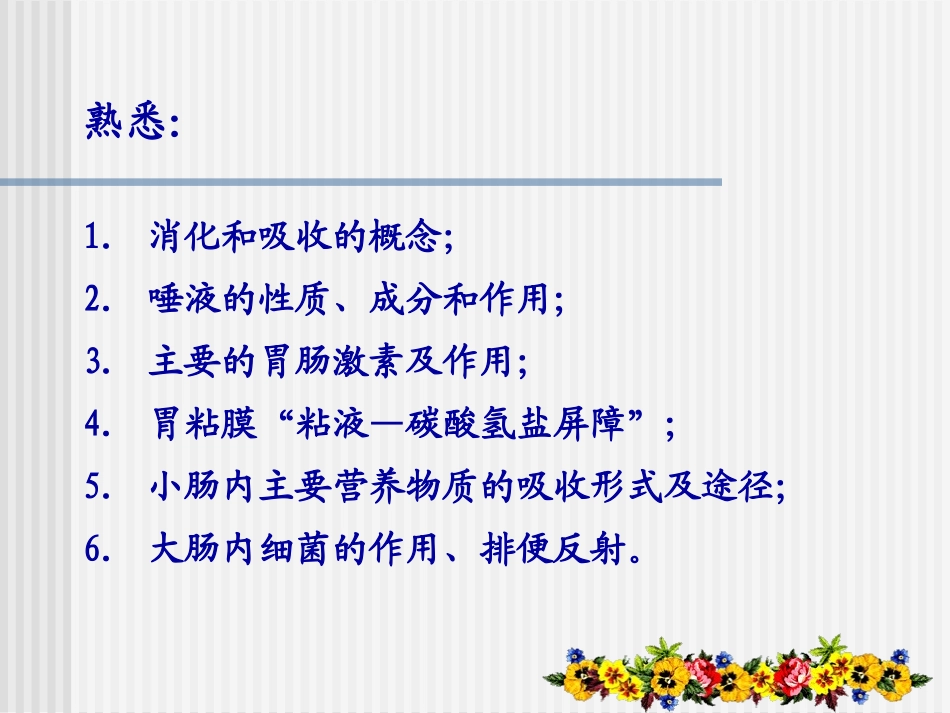 熟悉:

1. 消化和吸收的概念;
2. 唾液的性质、成分和作用;
3. 主要的胃肠激素及作用;
4. 胃粘膜“粘液—碳酸氢盐屏障”;
5. 小肠内主要营养物质的吸收形式及途径;
6. 大肠内细菌的作用、排便反射。